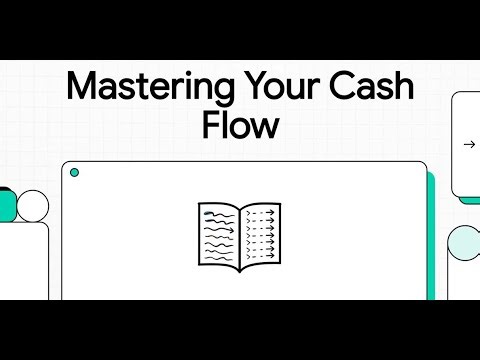 Mastering Your Cash Flow